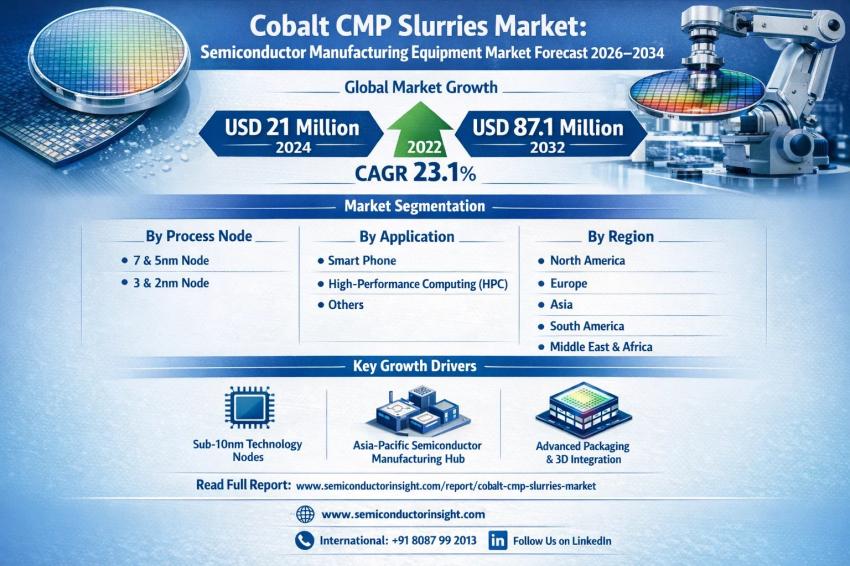 Cobalt CMP Slurries Market:
Semiconductor Manufacturing Equipment Market Forecast 2026–2034

Global Market Growth

USD 21 Million
2024

2022

USD 87.1 Million
2032

CAGR 23.1%

Market Segmentation

By Process Node
• 7 & 5nm Node
• 3 & 2nm Node

By Application
• Smart Phone
• High-Performance Computing (HPC)
• Others

By Region
• North America
• Europe
• Asia
• South America
• Middle East & Africa

Key Growth Drivers

Sub-10nm Technology Nodes

Asia-Pacific Semiconductor Manufacturing Hub

Advanced Packaging & 3D Integration

Read Full Report: www.semiconductorinsight.com/report/cobalt-cmp-slurries-market

www.semiconductorinsight.com

International: +91 8087 99 2013

in Follow Us on LinkedIn